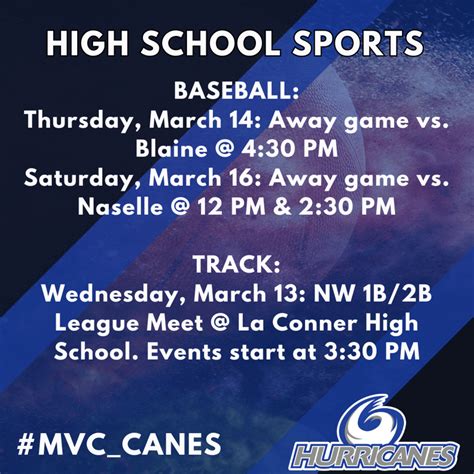 HIGH SCHOOL SPORTS

BASEBALL:
Thursday, March 14: Away game vs. Blaine @ 4:30 PM
Saturday, March 16: Away game vs. Naselle @ 12 PM & 2:30 PM

TRACK:
Wednesday, March 13: NW 1B/2B League Meet @ La Conner High School. Events start at 3:30 PM

#MVC_CANES

HURRICANES